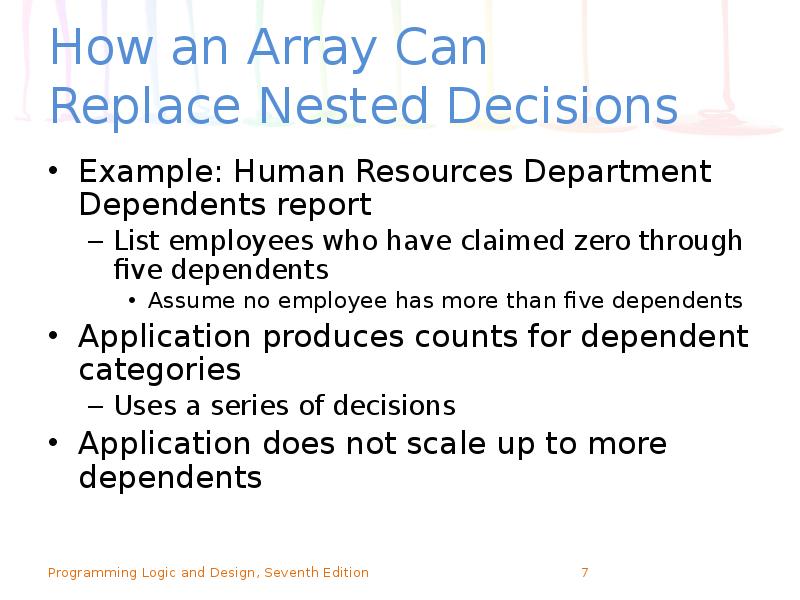 How an Array Can Replace Nested Decisions

• Example: Human Resources Department Dependents report
– List employees who have claimed zero through five dependents
• Assume no employee has more than five dependents
• Application produces counts for dependent categories
– Uses a series of decisions
• Application does not scale up to more dependents

Programming Logic and Design, Seventh Edition 7